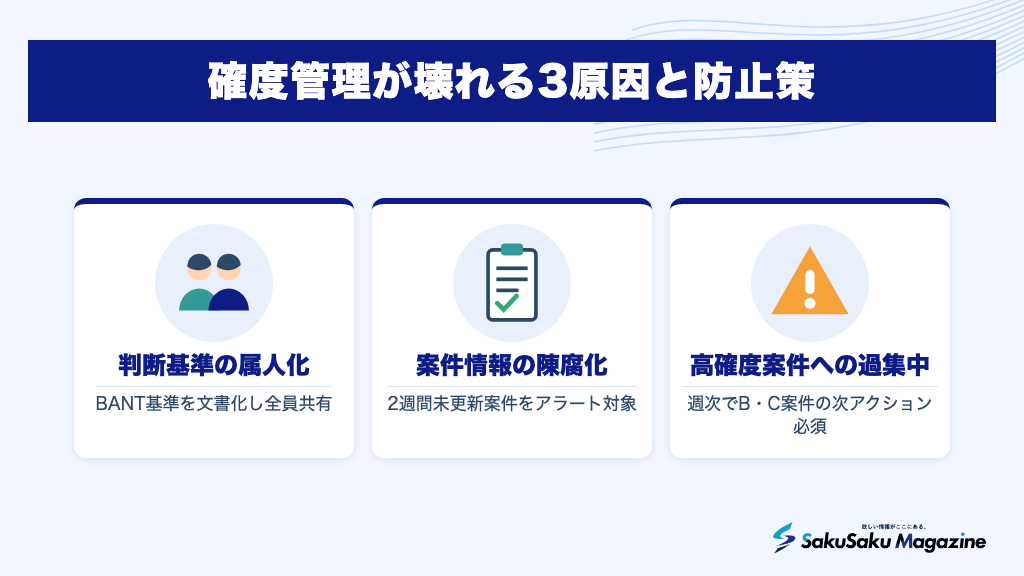 確度管理が壊れる3原因と防止策

判断基準の属人化

BANT基準を文書化し全員共有

案件情報の陳腐化

2週間未更新案件をアラート対象

高確度案件への過集中

週次でB・C案件の次アクション必須

欲しい情報がここにある。
SakuSaku Magazine